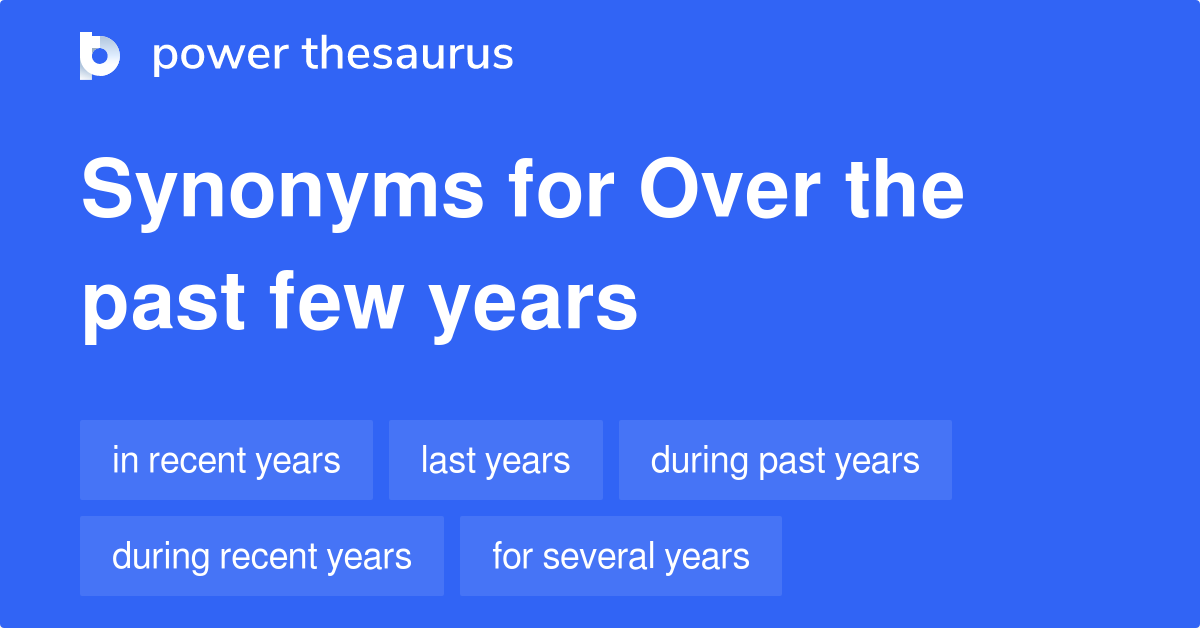 power thesaurus

Synonyms for Over the past few years

in recent years

last years

during past years

during recent years

for several years